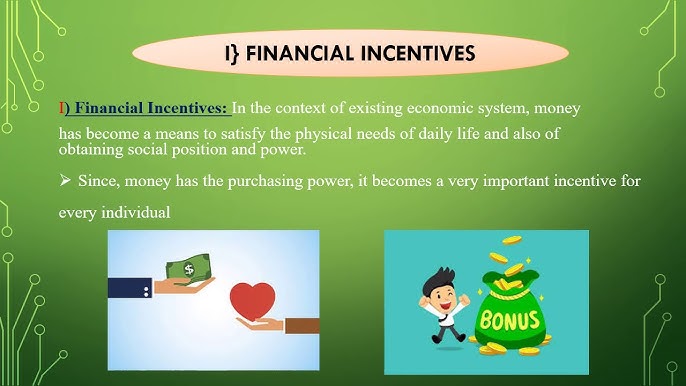 I} FINANCIAL INCENTIVES

I) Financial Incentives: In the context of existing economic system, money has become a means to satisfy the physical needs of daily life and also of obtaining social position and power.

➢ Since, money has the purchasing power, it becomes a very important incentive for every individual

$

BONUS